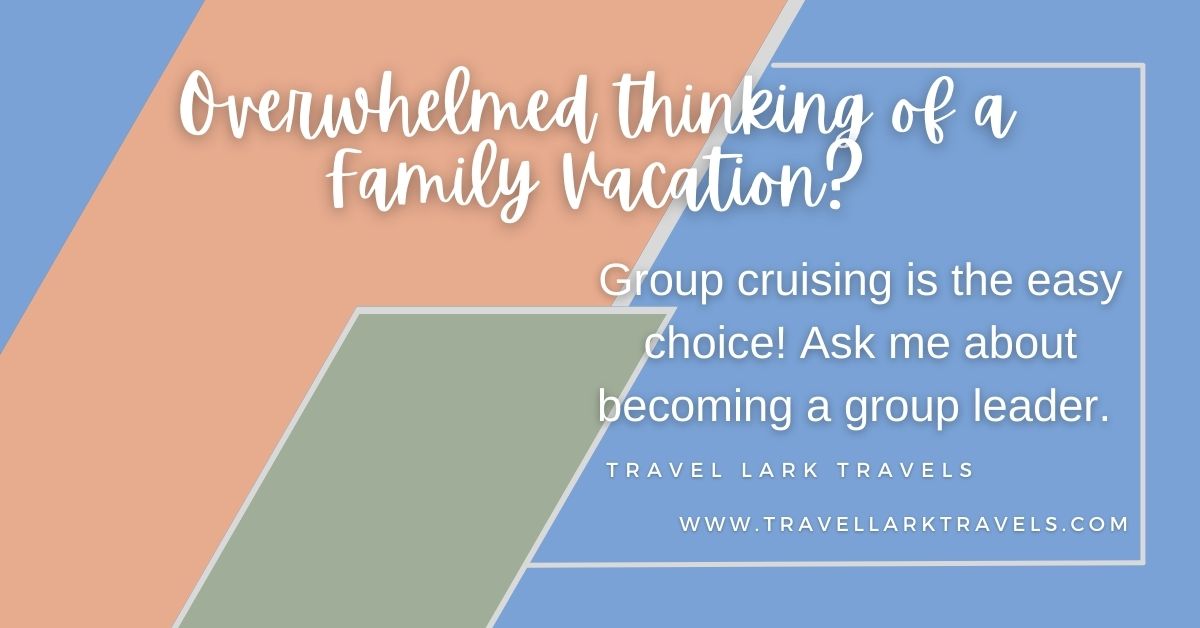 Overwhelmed thinking of a Family Vacation?

Group cruising is the easy choice! Ask me about becoming a group leader.

TRAVEL LARK TRAVELS

WWW.TRAVELLARKTRAVELS.COM